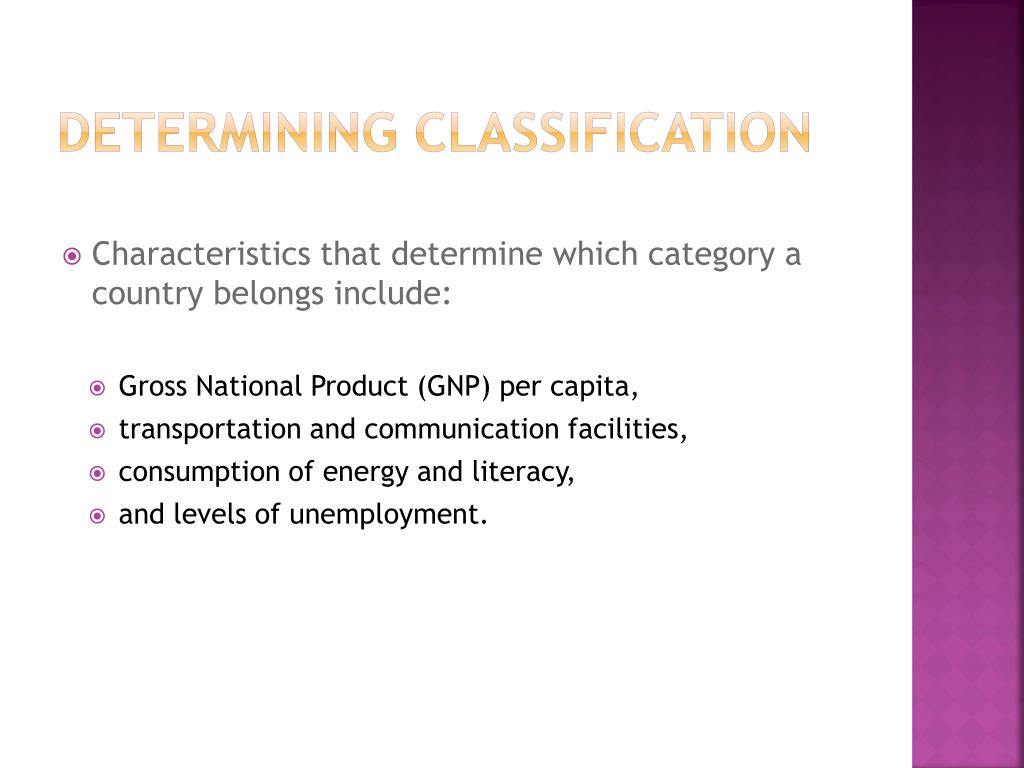 DETERMINING CLASSIFICATION

Characteristics that determine which category a country belongs include:

Gross National Product (GNP) per capita,
transportation and communication facilities,
consumption of energy and literacy,
and levels of unemployment.